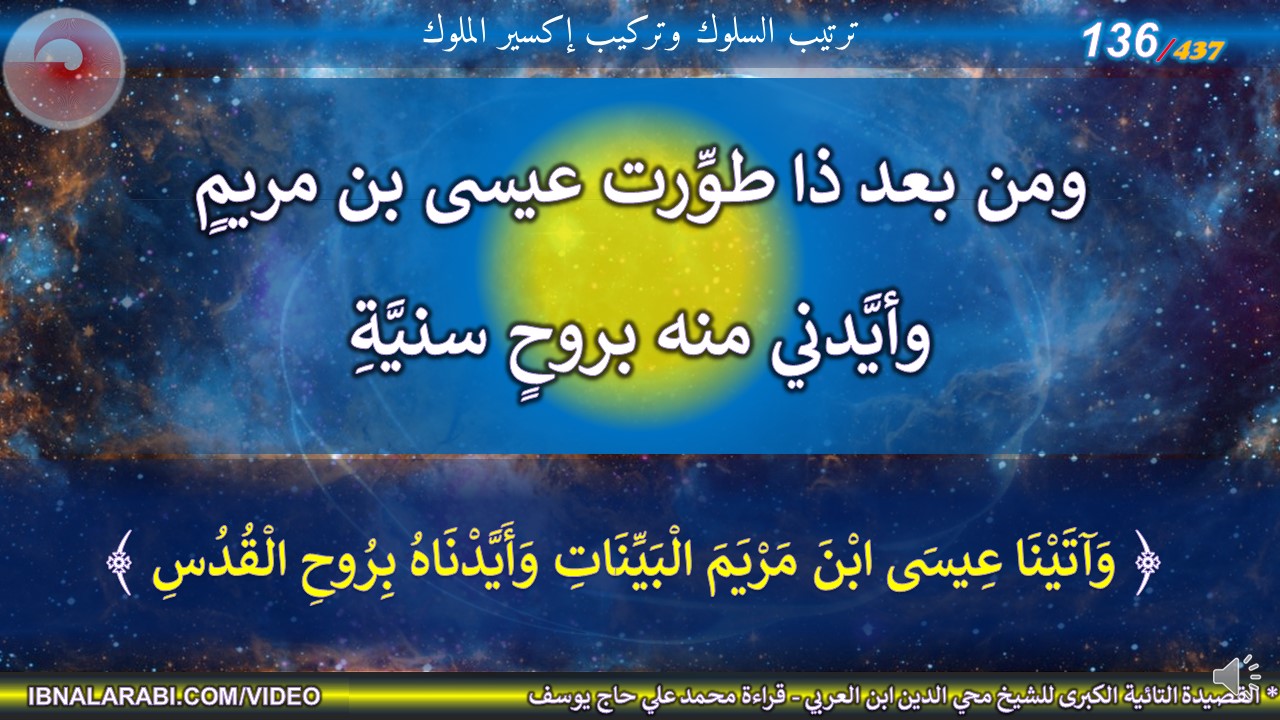 ترتيب السلوك وتركيب إكسير الملوك

136/437

ومن بعد ذا طوِّرت عيسى بن مريمٍ

وأيَّدني منه بروحٍ سنيَّةِ

﴿ وَآتَيْنَا عِيسَى ابْنَ مَرْيَمَ الْبَيِّنَاتِ وَأَيَّدْنَاهُ بِرُوحِ الْقُدُسِ ﴾

IBNALARABI.COM/VIDEO

* القصيدة التائية الكبرى للشيخ محي الدين ابن العربي - قراءة محمد علي حاج يوسف